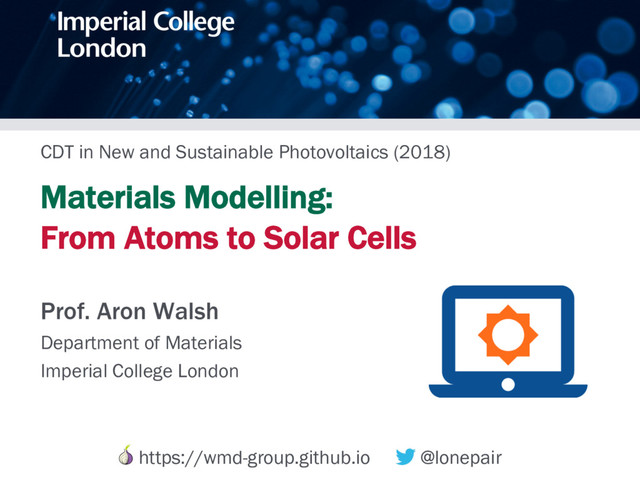 Imperial College London

CDT in New and Sustainable Photovoltaics (2018)

Materials Modelling:
From Atoms to Solar Cells

Prof. Aron Walsh
Department of Materials
Imperial College London

https://wmd-group.github.io @lonepair